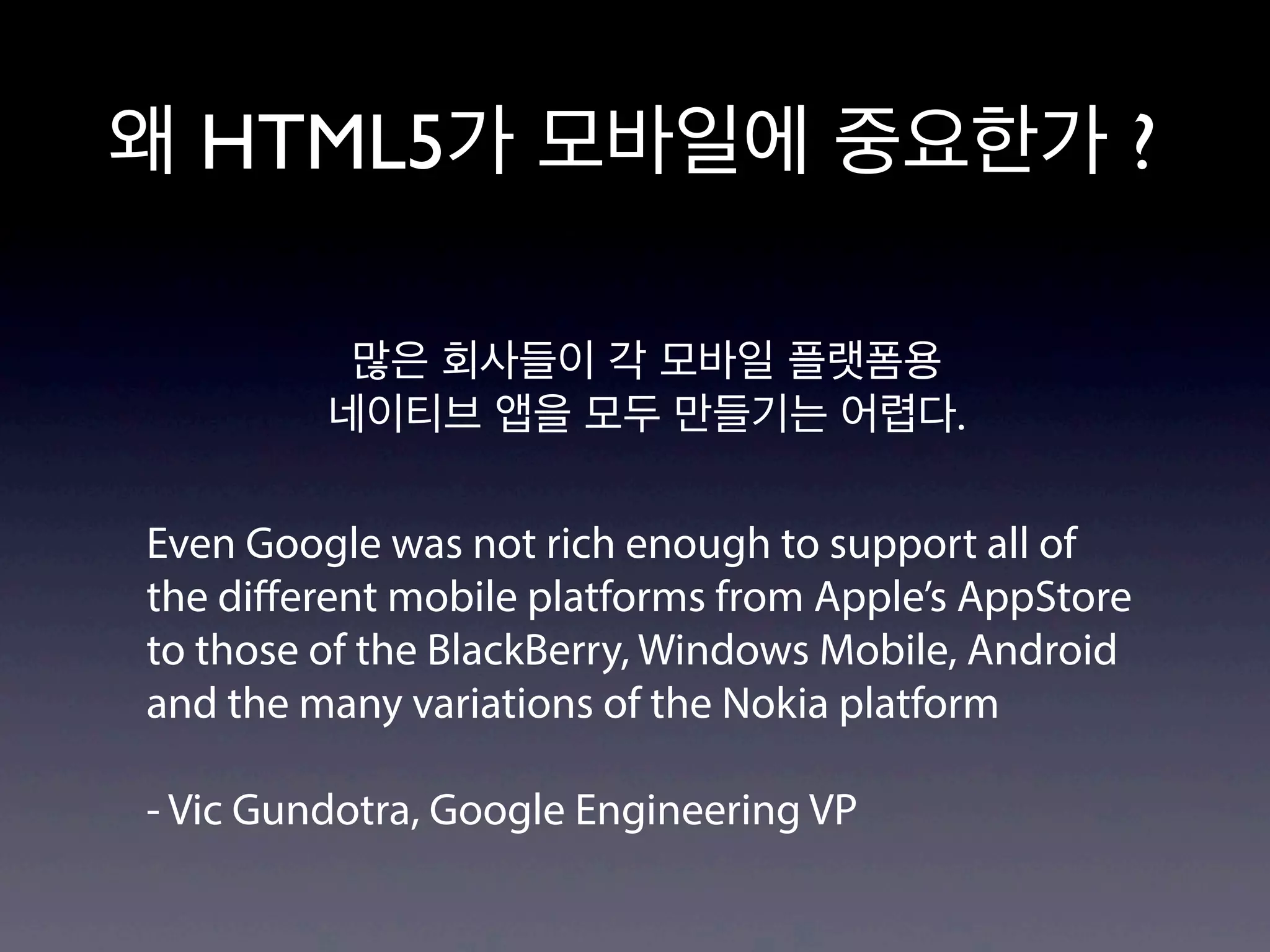 왜 HTML5가 모바일에 중요한가 ?

많은 회사들이 각 모바일 플랫폼용
네이티브 앱을 모두 만들기는 어렵다.

Even Google was not rich enough to support all of the different mobile platforms from Apple's AppStore to those of the BlackBerry, Windows Mobile, Android and the many variations of the Nokia platform

- Vic Gundotra, Google Engineering VP